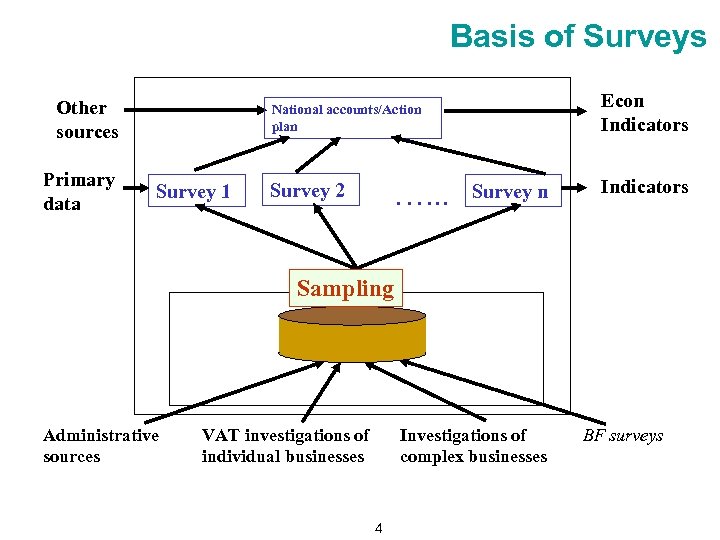 Basis of Surveys

Other sources

National accounts/Action plan

Econ Indicators

Primary data

Survey 1

Survey 2

……

Survey n

Indicators

Sampling

Administrative sources

VAT investigations of individual businesses

Investigations of complex businesses

BF surveys

4